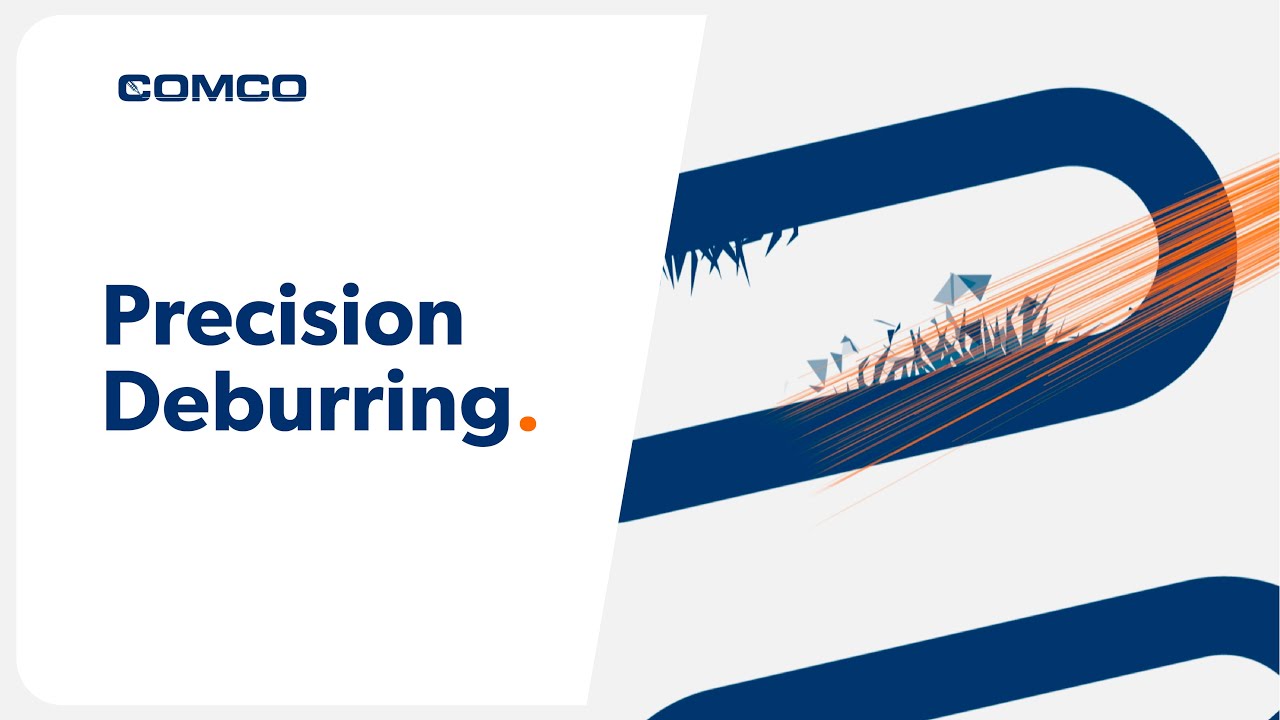 COMCO

Precision Deburring.